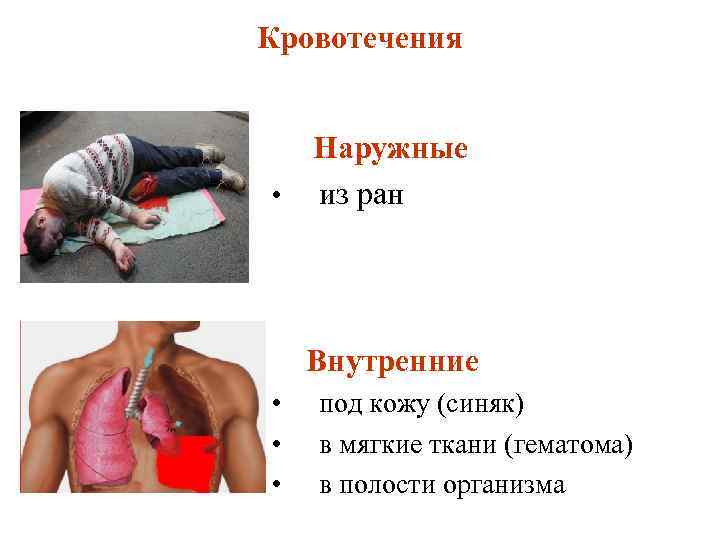 Кровотечения

Наружные

• из ран

Внутренние

• под кожу (синяк)
• в мягкие ткани (гематома)
• в полости организма